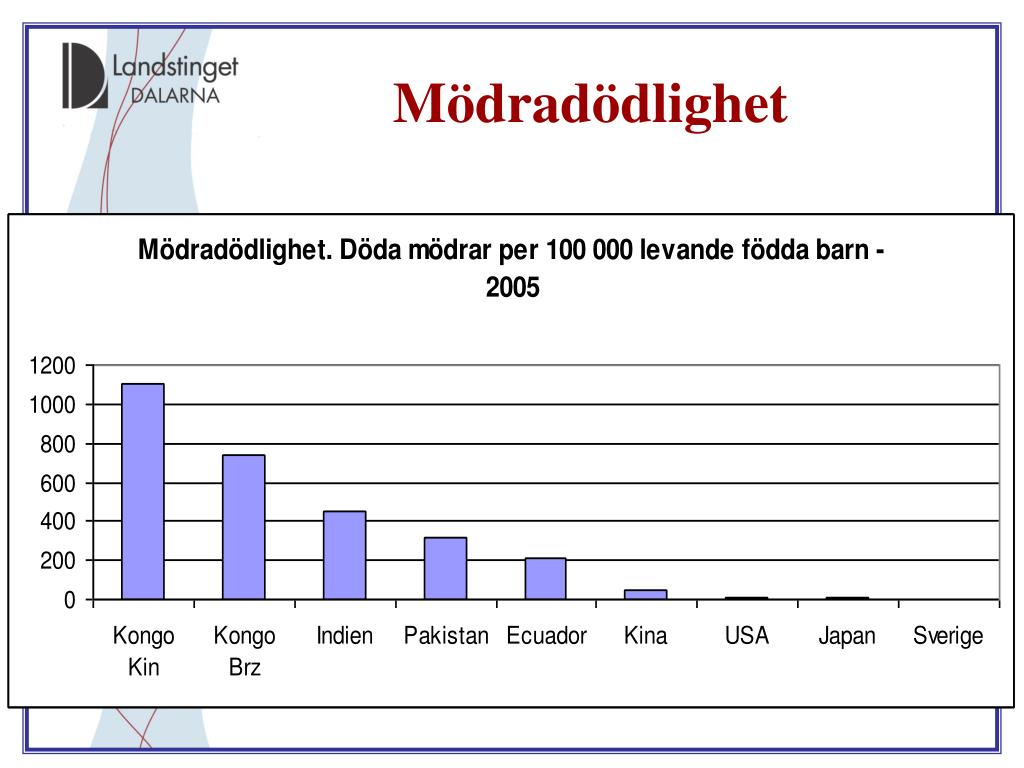 Landstinget DALARNA

Mödradödlighet

Mödradödlighet. Döda mödrar per 100 000 levande födda barn - 2005

1200
1000
800
600
400
200
0

Kongo Kin
Kongo Brz
Indien
Pakistan
Ecuador
Kina
USA
Japan
Sverige